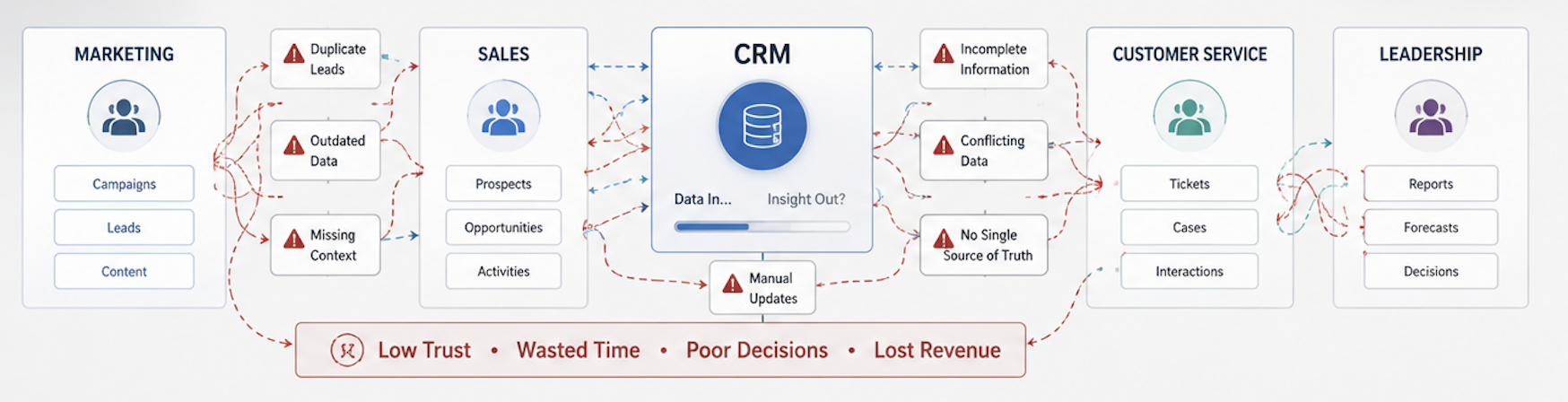 MARKETING

Campaigns

Leads

Content

Duplicate Leads

Outdated Data

Missing Context

SALES

Prospects

Opportunities

Activities

CRM

Data In... Insight Out?

Manual Updates

Incomplete Information

Conflicting Data

No Single Source of Truth

CUSTOMER SERVICE

Tickets

Cases

Interactions

LEADERSHIP

Reports

Forecasts

Decisions

Low Trust • Wasted Time • Poor Decisions • Lost Revenue